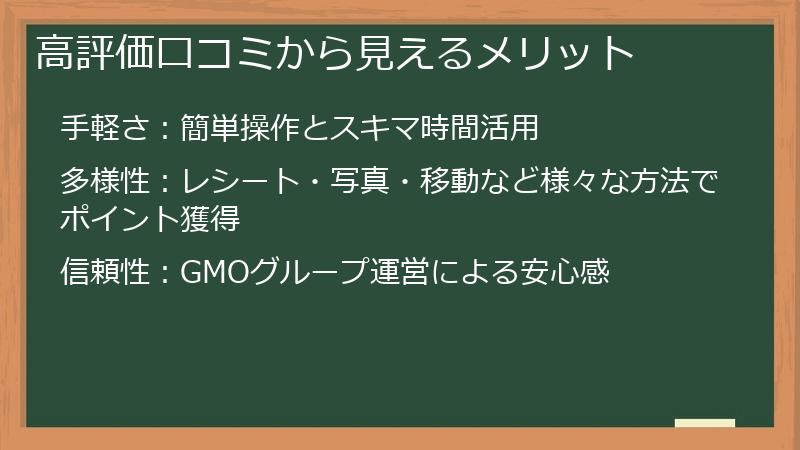 高評価口コミから見えるメリット

手軽さ：簡単操作とスキマ時間活用

多様性：レシート・写真・移動など様々な方法でポイント獲得

信頼性：GMOグループ運営による安心感